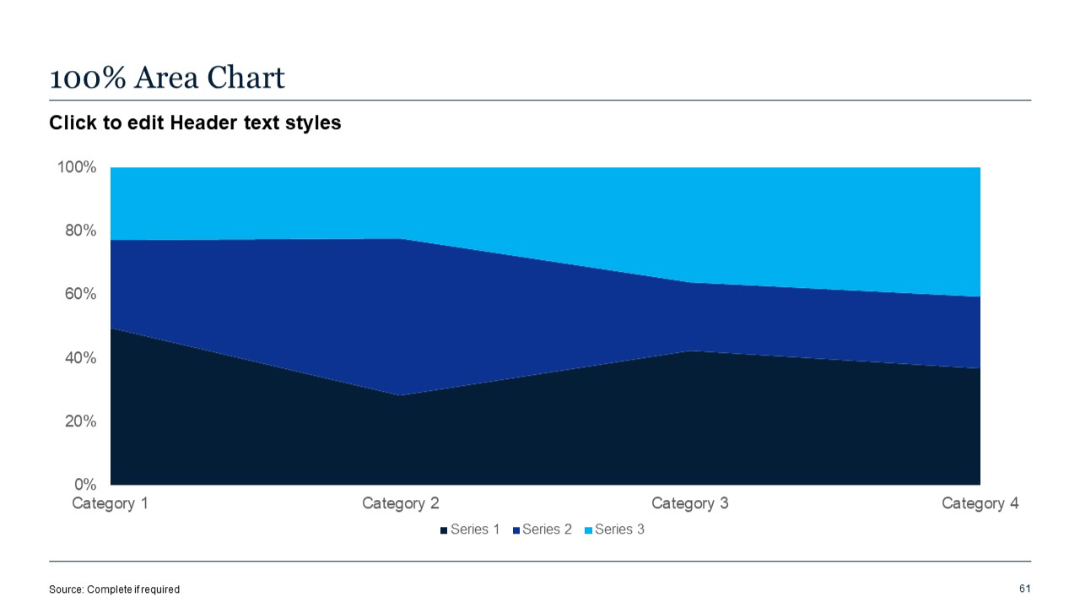 100% Area Chart

Click to edit Header text styles

100%
80%
60%
40%
20%
0%

Category 1
Category 2
Category 3
Category 4

Series 1 Series 2 Series 3

Source: Complete if required

61